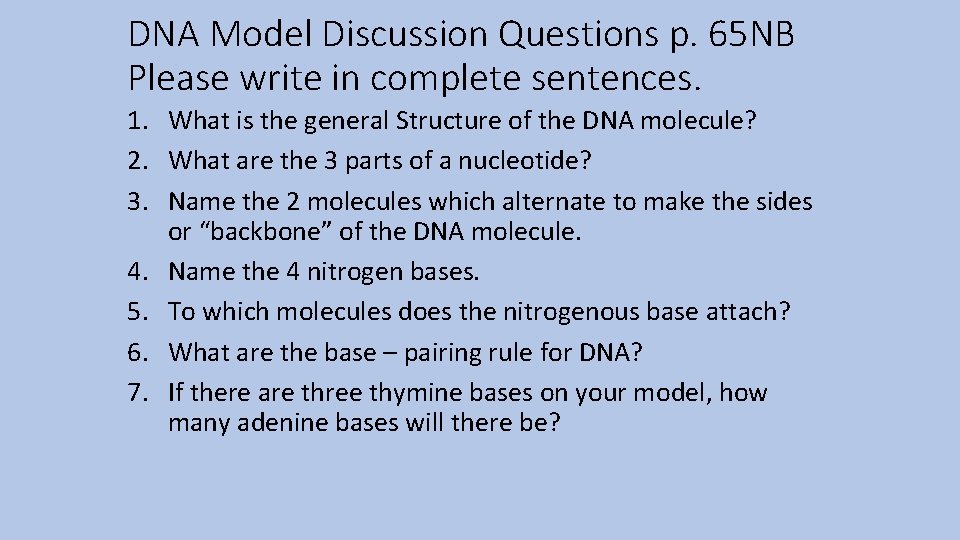 DNA Model Discussion Questions p. 65NB
Please write in complete sentences.

1. What is the general Structure of the DNA molecule?
2. What are the 3 parts of a nucleotide?
3. Name the 2 molecules which alternate to make the sides or “backbone” of the DNA molecule.
4. Name the 4 nitrogen bases.
5. To which molecules does the nitrogenous base attach?
6. What are the base – pairing rule for DNA?
7. If there are three thymine bases on your model, how many adenine bases will there be?